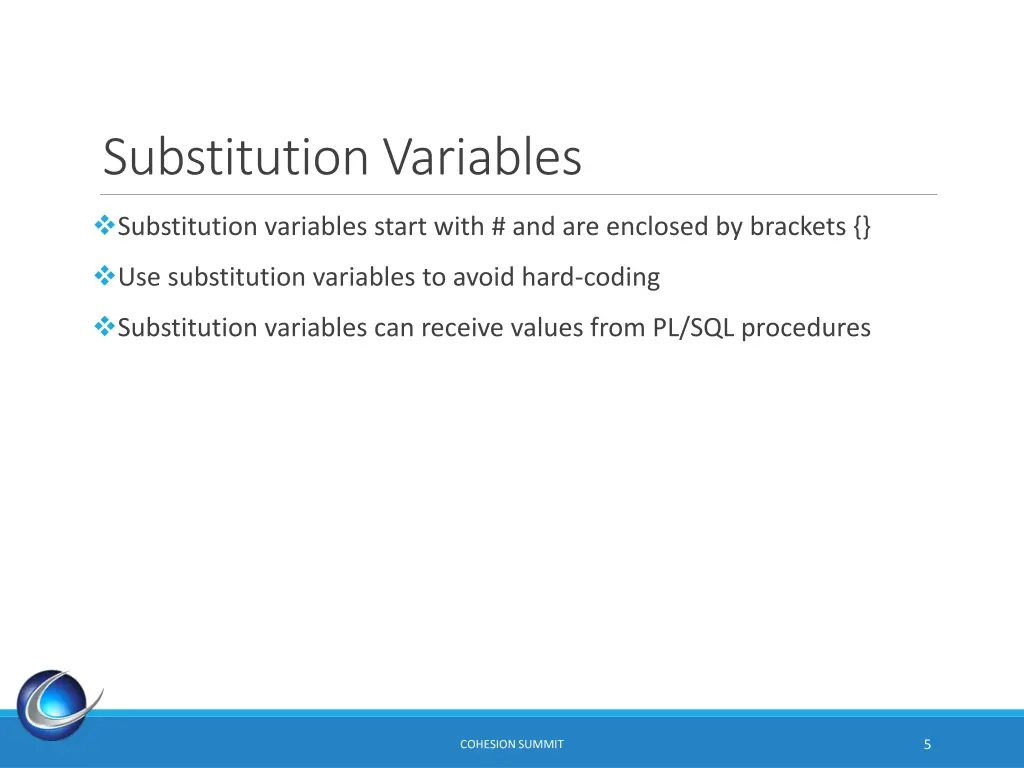 Substitution Variables

❖Substitution variables start with # and are enclosed by brackets {}

❖Use substitution variables to avoid hard-coding

❖Substitution variables can receive values from PL/SQL procedures

COHESION SUMMIT

5